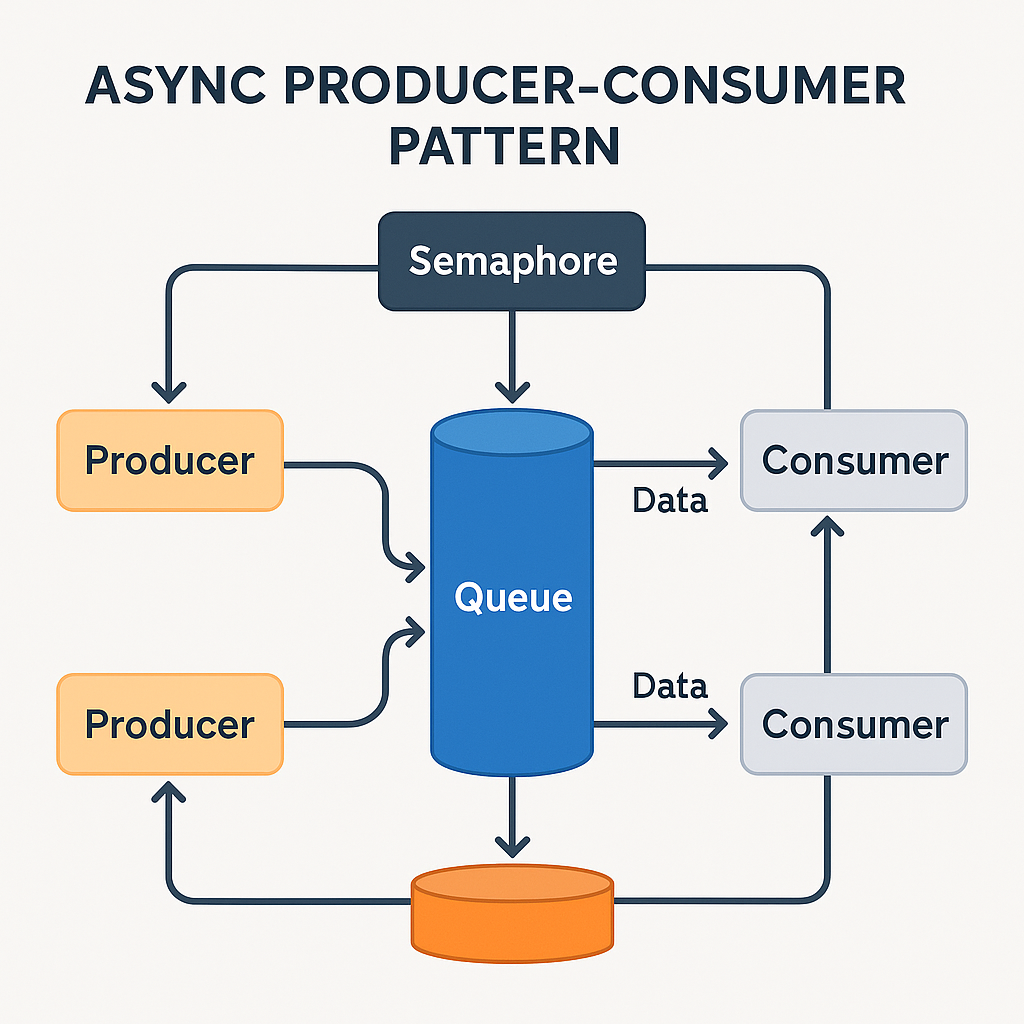 ASYNC PRODUCER-CONSUMER PATTERN

Semaphore

Producer

Queue

Consumer

Data

Producer

Data

Consumer